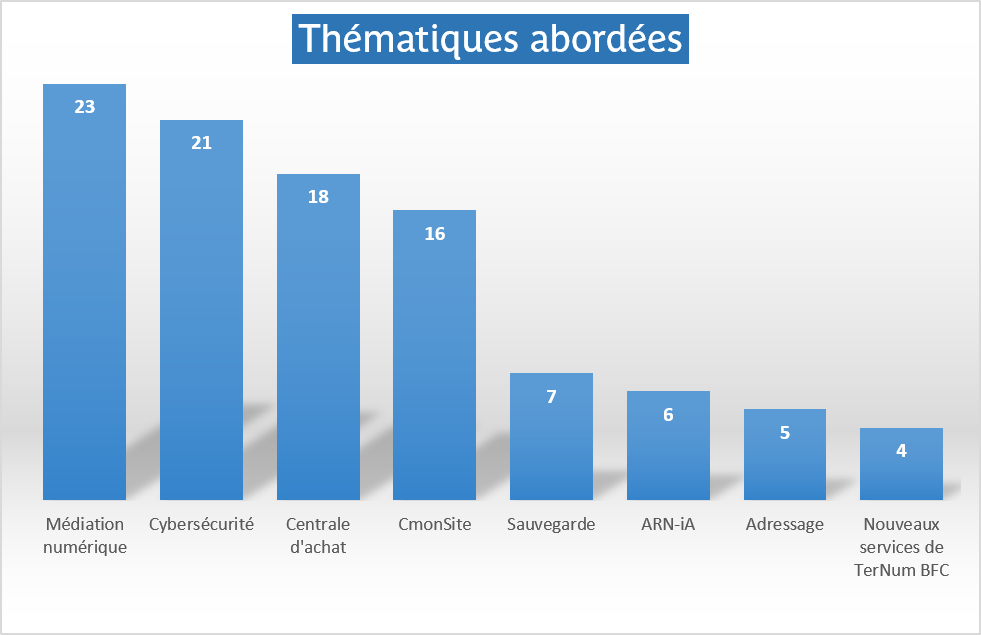 Thématiques abordées

23
21
18
16
7
6
5
4

Médiation numérique
Cybersécurité
Centrale d'achat
CmonSite
Sauvegarde
ARN-iA
Adressage
Nouveaux services de TerNum BFC